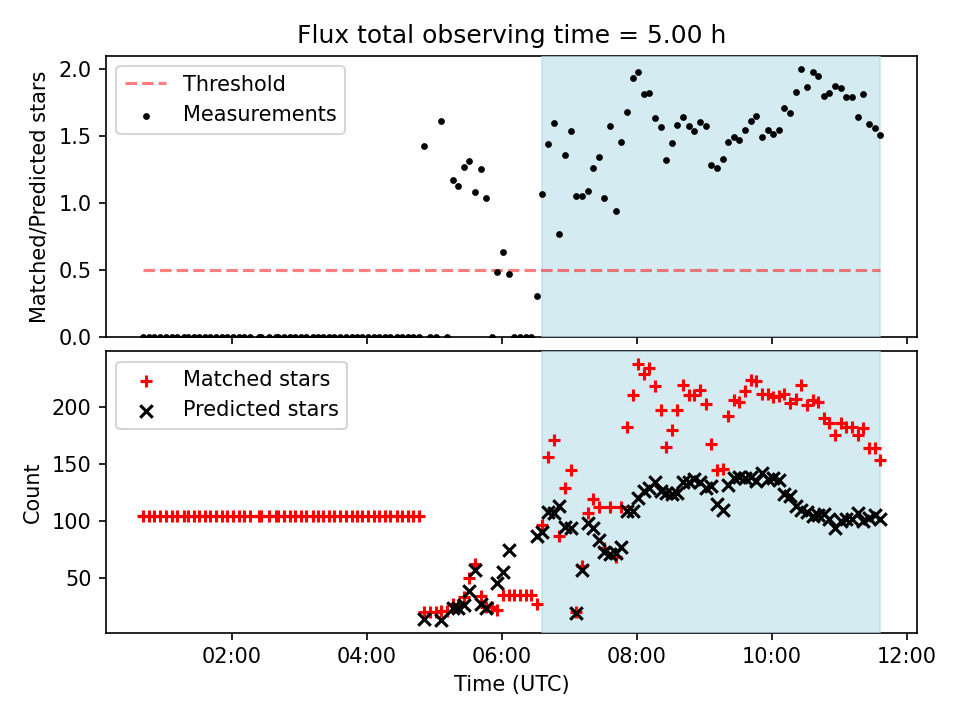 Flux total observing time = 5.00 h

Threshold
Measurements

Matched/Predicted stars

2.0
1.5
1.0
0.5
0.0

Matched stars
Predicted stars

Count

200
150
100
50

02:00
04:00
06:00
08:00
10:00
12:00

Time (UTC)